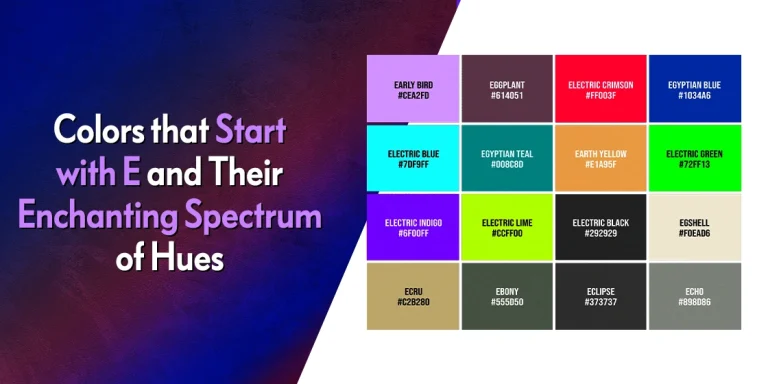 Colors that Start with E and Their Enchanting Spectrum of Hues

| EARLY BIRD #CEA2FD | EGGPLANT #614051 | ELECTRIC CRIMSON #FF003F | EGYPTIAN BLUE #1034A6 |
|---|---|---|---|
| ELECTRIC BLUE #7DF9FF | EGYPTIAN TEAL #008C8D | EARTH YELLOW #E1A95F | ELECTRIC GREEN #72FF13 |
| ELECTRIC INDIGO #6F00FF | ELECTRIC LIME #CCFF00 | ELECTRIC BLACK #292929 | EGSHELL #F0EAD6 |
| ECRU #C2B280 | EBONY #555D50 | ECLIPSE #373737 | ECHO #898D86 |